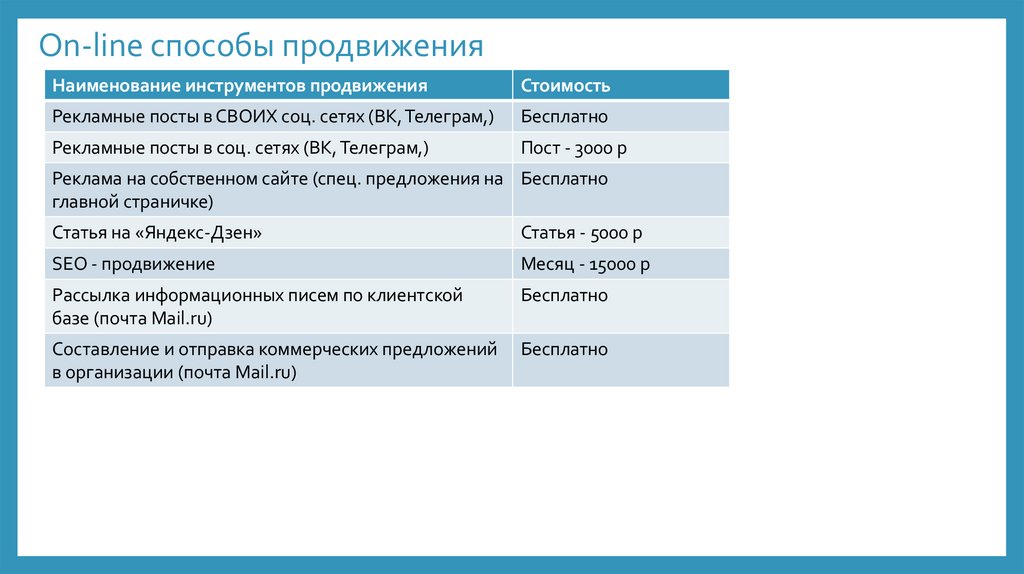 On-line способы продвижения

| Наименование инструментов продвижения | Стоимость |
|---|---|
| Рекламные посты в СВОИХ соц. сетях (ВК, Телеграм,) | Бесплатно |
| Рекламные посты в соц. сетях (ВК, Телеграм,) | Пост - 3000 р |
| Реклама на собственном сайте (спец. предложения на главной страничке) | Бесплатно |
| Статья на «Яндекс-Дзен» | Статья - 5000 р |
| SEO - продвижение | Месяц - 15000 р |
| Рассылка информационных писем по клиентской базе (почта Mail.ru) | Бесплатно |
| Составление и отправка коммерческих предложений в организации (почта Mail.ru) | Бесплатно |